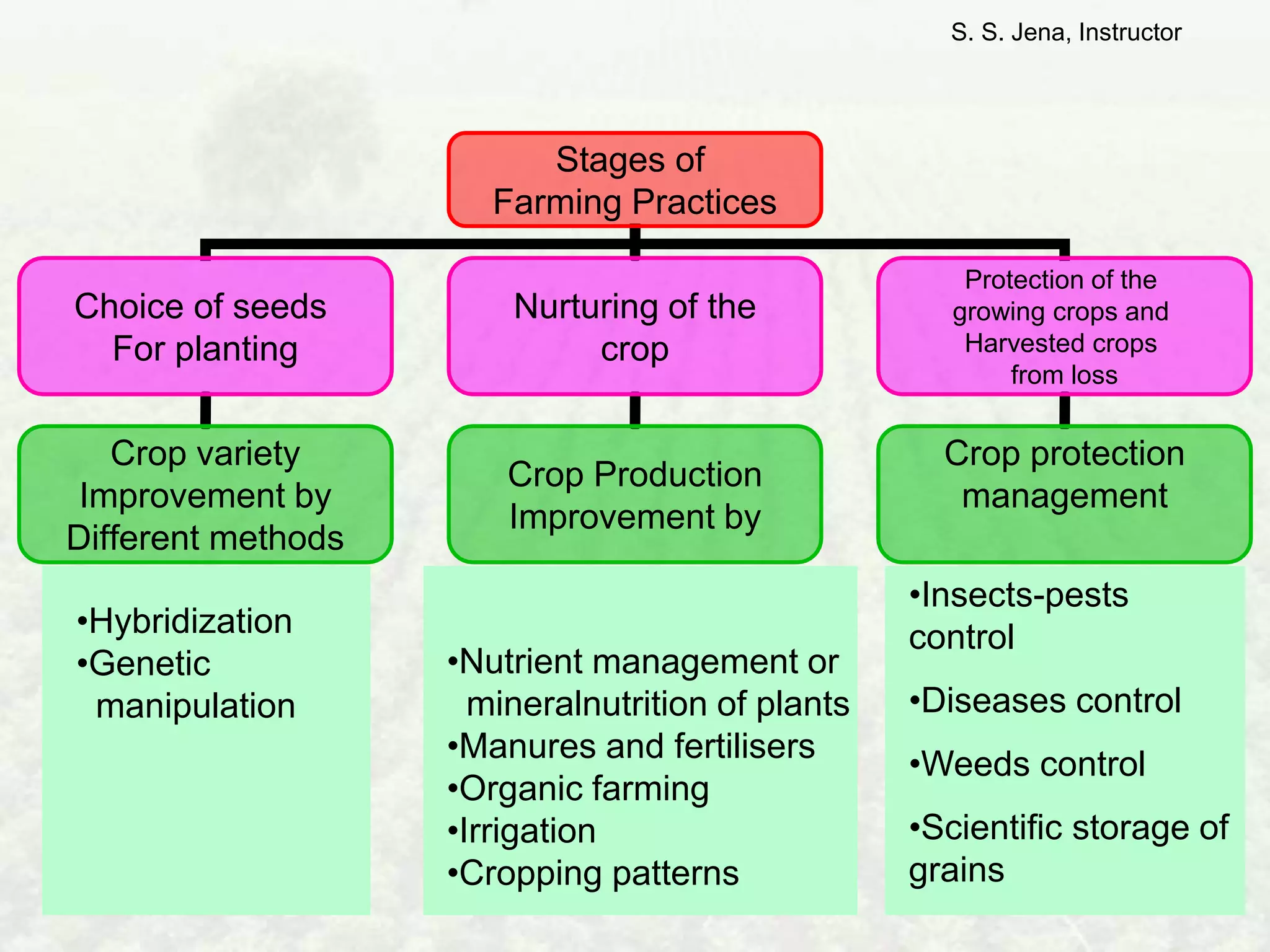 S. S. Jena, Instructor

Stages of Farming Practices

Choice of seeds For planting

Crop variety Improvement by Different methods

•Hybridization
•Genetic manipulation

Nurturing of the crop

Crop Production Improvement by

•Nutrient management or mineralnutrition of plants
•Manures and fertilisers
•Organic farming
•Irrigation
•Cropping patterns

Protection of the growing crops and Harvested crops from loss

Crop protection management

•Insects-pests control

•Diseases control

•Weeds control

•Scientific storage of grains